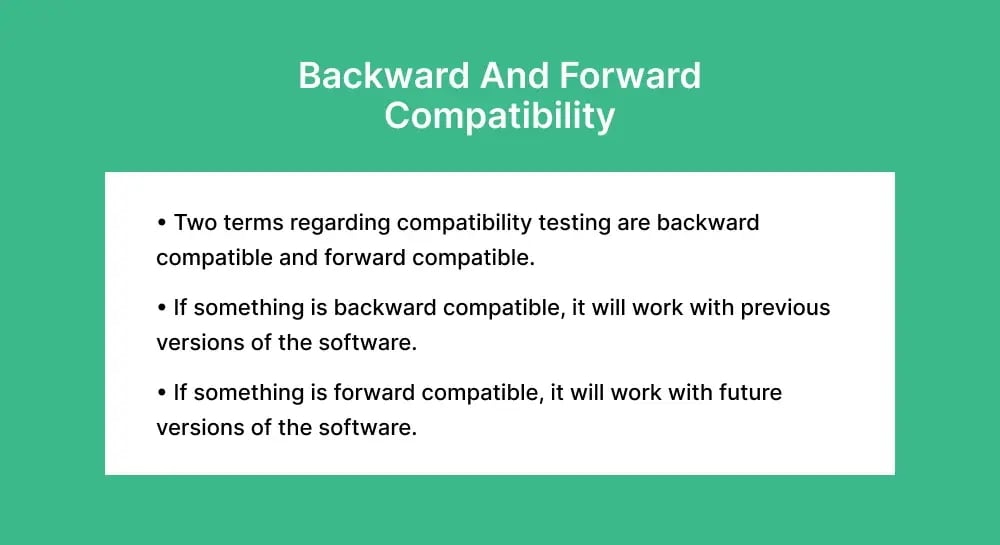 Backward And Forward Compatibility

• Two terms regarding compatibility testing are backward compatible and forward compatible.

• If something is backward compatible, it will work with previous versions of the software.

• If something is forward compatible, it will work with future versions of the software.